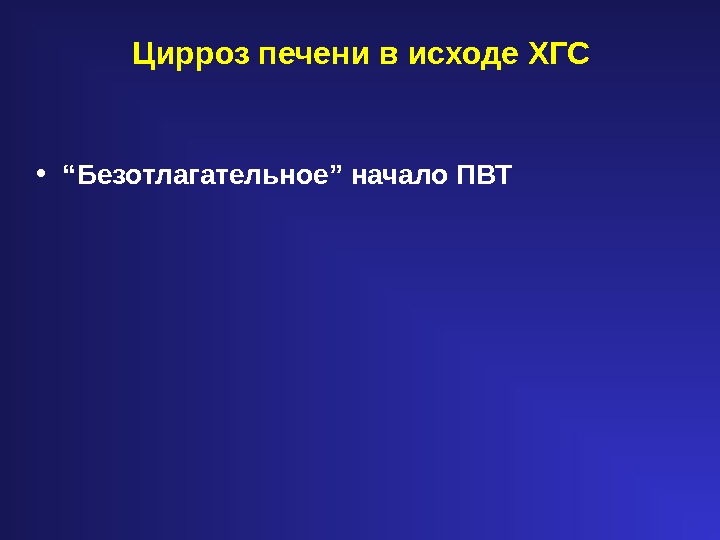 Цирроз печени в исходе ХГС

• “Безотлагательное” начало ПВТ